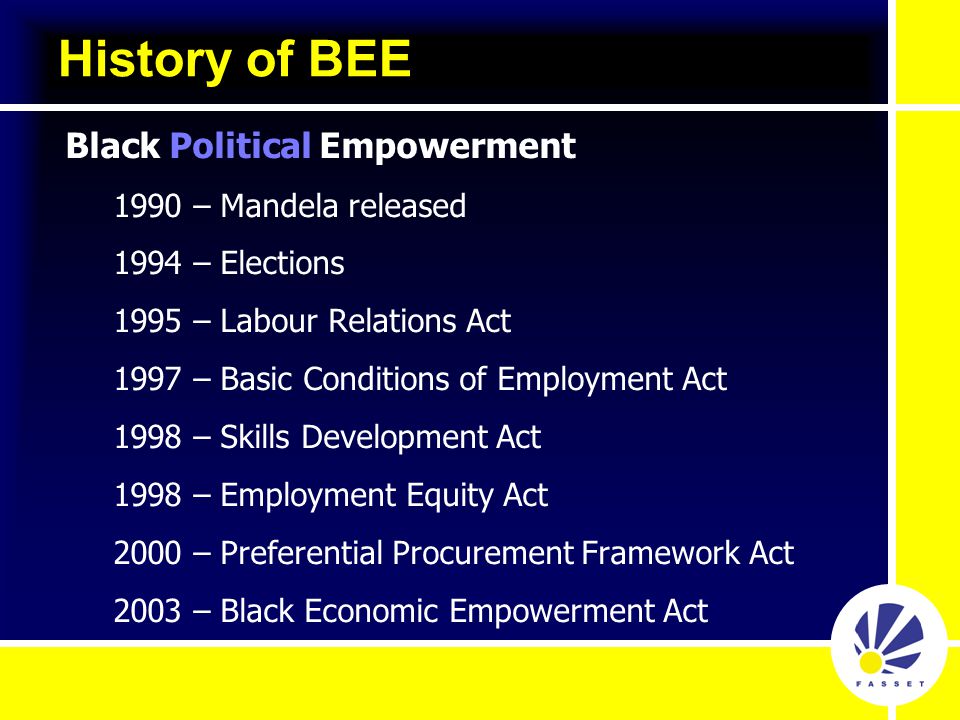 History of BEE

Black Political Empowerment

1990 – Mandela released

1994 – Elections

1995 – Labour Relations Act

1997 – Basic Conditions of Employment Act

1998 – Skills Development Act

1998 – Employment Equity Act

2000 – Preferential Procurement Framework Act

2003 – Black Economic Empowerment Act

FASSET